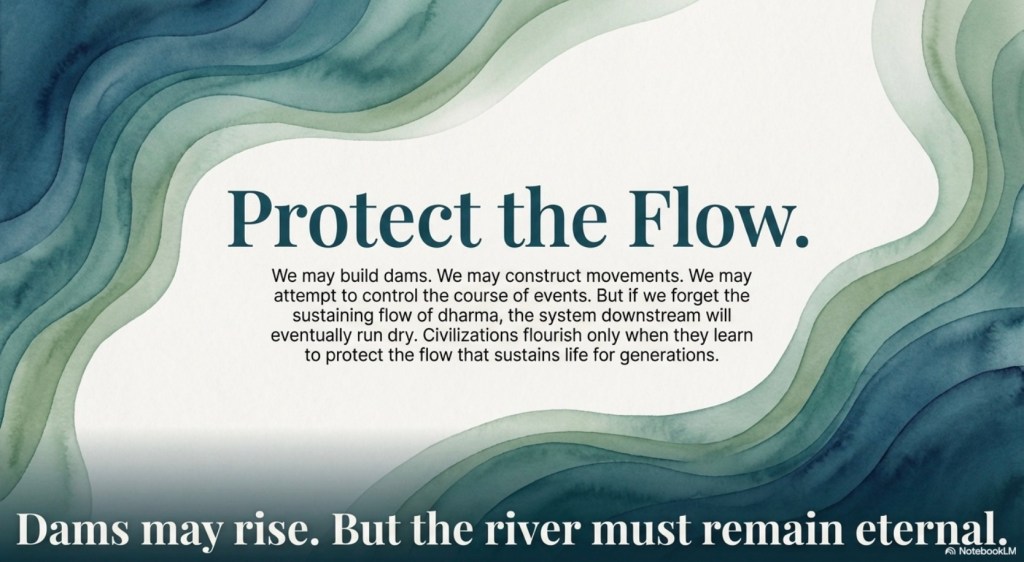 Protect the Flow.

We may build dams. We may construct movements. We may attempt to control the course of events. But if we forget the sustaining flow of dharma, the system downstream will eventually run dry. Civilizations flourish only when they learn to protect the flow that sustains life for generations.

Dams may rise. But the river must remain eternal.

NotebookLM